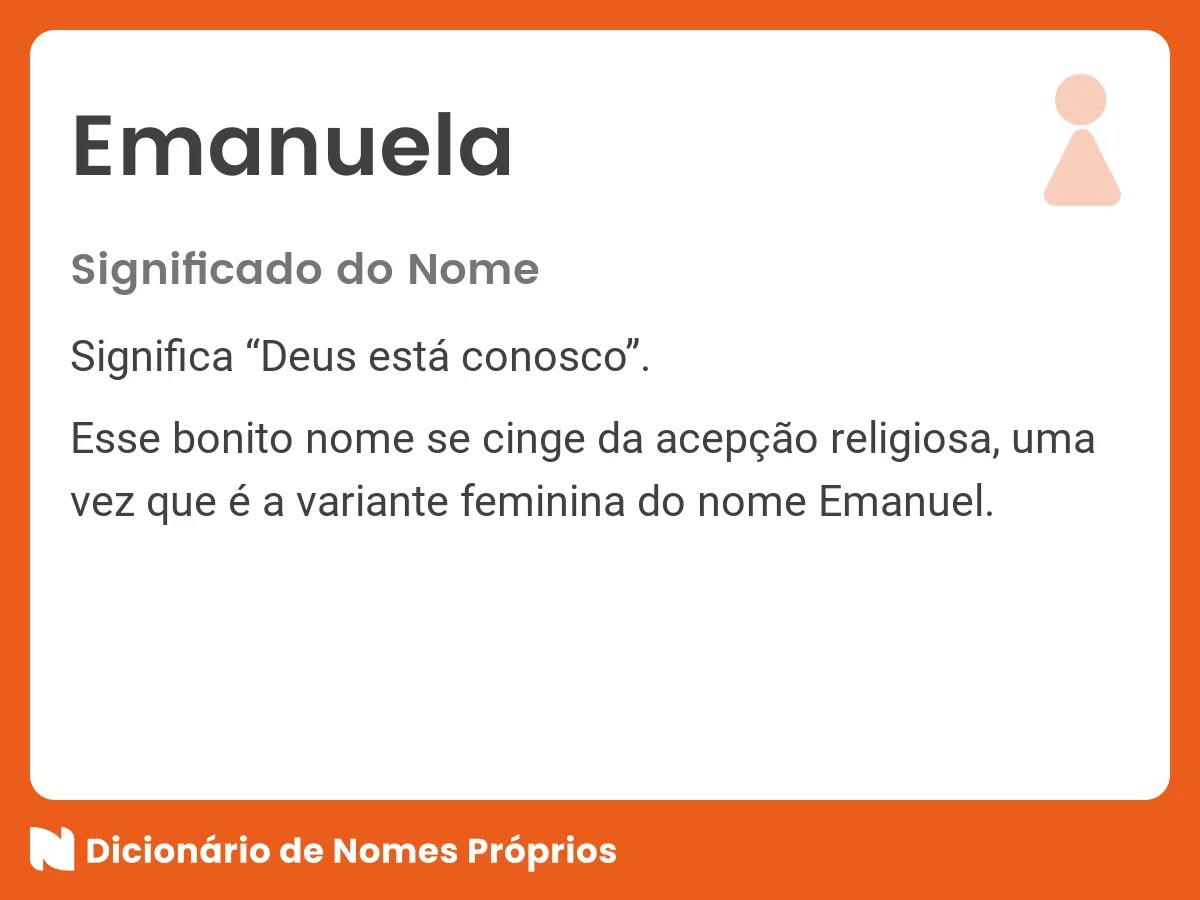 Emanuela

Significado do Nome

Significa “Deus está conosco”.

Esse bonito nome se cinge da acepção religiosa, uma vez que é a variante feminina do nome Emanuel.

Dicionário de Nomes Próprios